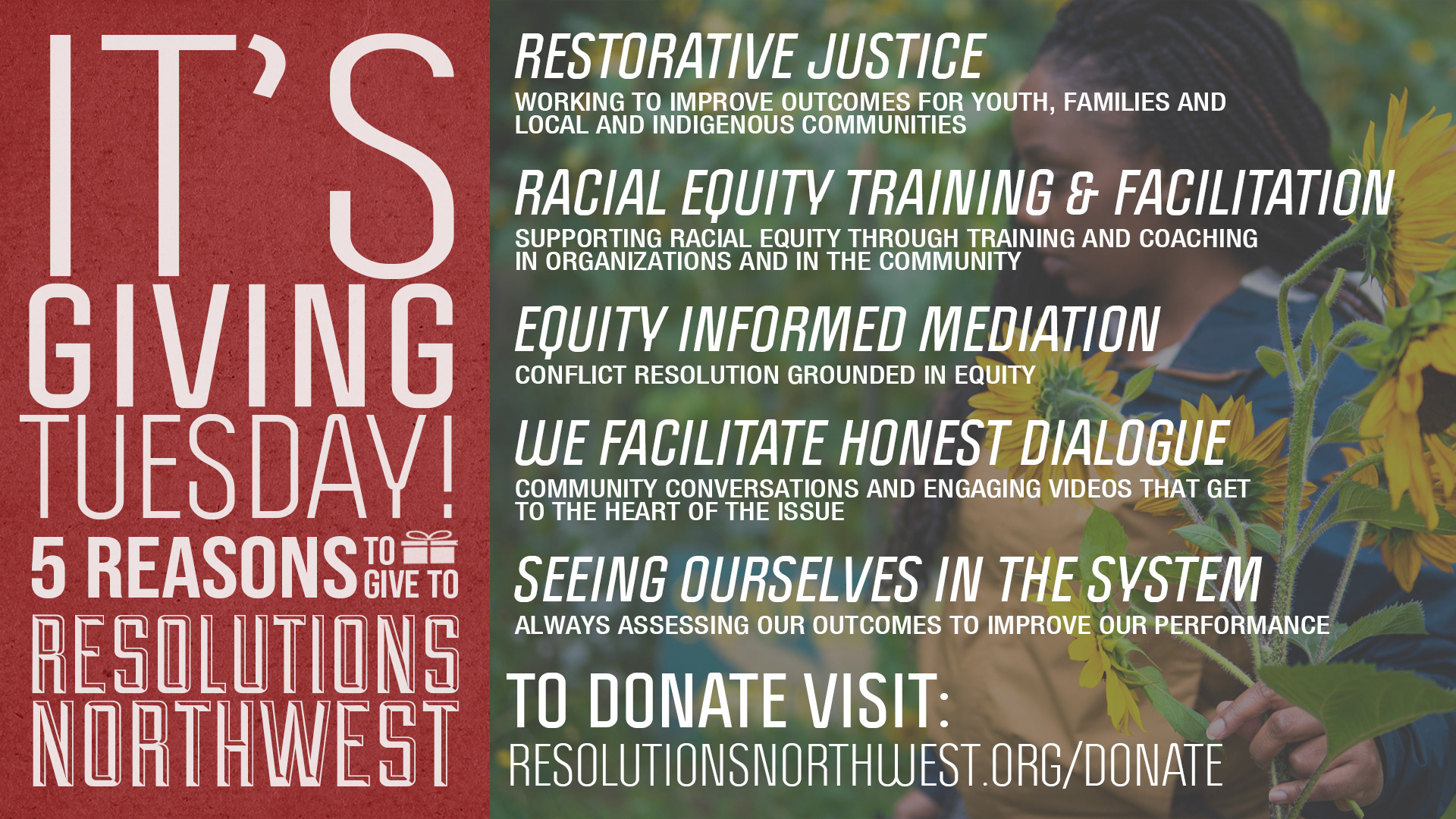 IT'S GIVING TUESDAY!

5 REASONS TO GIVE TO

RESOLUTIONS NORTHWEST

RESTORATIVE JUSTICE

WORKING TO IMPROVE OUTCOMES FOR YOUTH, FAMILIES AND LOCAL AND INDIGENOUS COMMUNITIES

RACIAL EQUITY TRAINING & FACILITATION

SUPPORTING RACIAL EQUITY THROUGH TRAINING AND COACHING IN ORGANIZATIONS AND IN THE COMMUNITY

EQUITY INFORMED MEDIATION

CONFLICT RESOLUTION GROUNDED IN EQUITY

WE FACILITATE HONEST DIALOGUE

COMMUNITY CONVERSATIONS AND ENGAGING VIDEOS THAT GET TO THE HEART OF THE ISSUE

SEEING OURSELVES IN THE SYSTEM

ALWAYS ASSESSING OUR OUTCOMES TO IMPROVE OUR PERFORMANCE

TO DONATE VISIT:

RESOLUTIONSNORTHWEST.ORG/DONATE